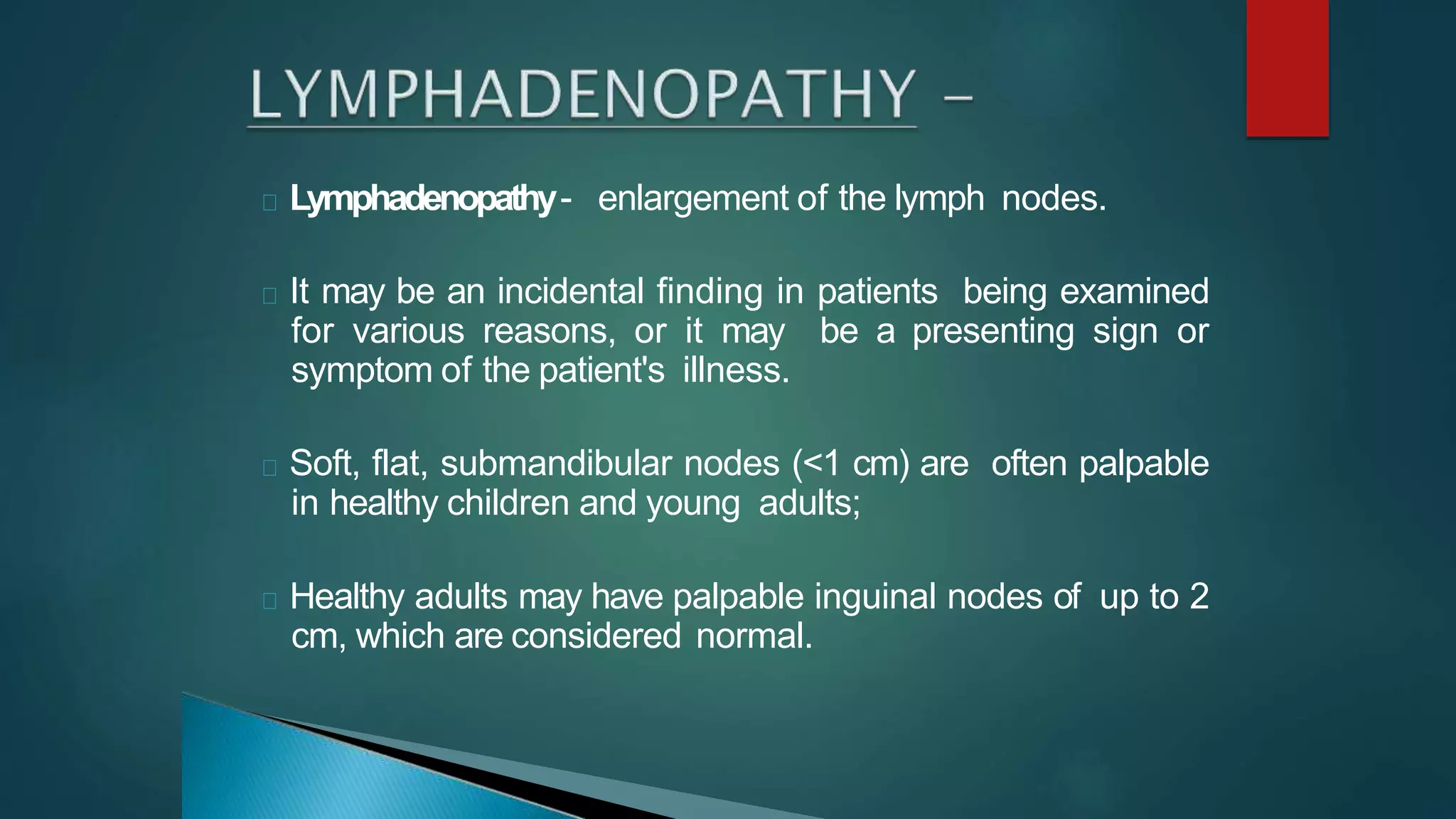 LYMPHADENOPATHY –

Lymphadenopathy - enlargement of the lymph nodes.

It may be an incidental finding in patients being examined for various reasons, or it may be a presenting sign or symptom of the patient's illness.

Soft, flat, submandibular nodes (<1 cm) are often palpable in healthy children and young adults;

Healthy adults may have palpable inguinal nodes of up to 2 cm, which are considered normal.